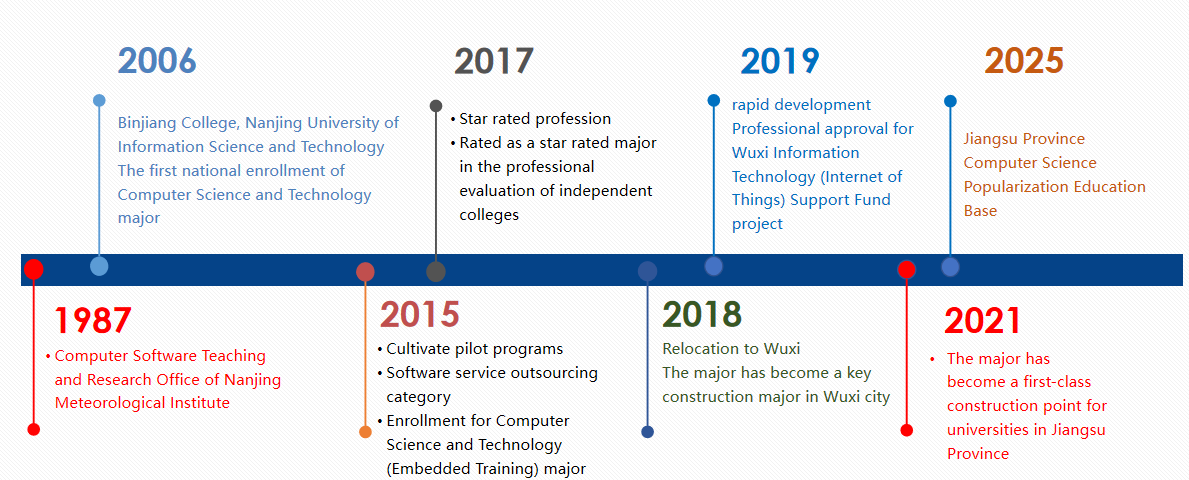 2006

Binjiang College, Nanjing University of Information Science and Technology
The first national enrollment of Computer Science and Technology major

2017

• Star rated profession
• Rated as a star rated major in the professional evaluation of independent colleges

2019

rapid development
Professional approval for Wuxi Information Technology (Internet of Things) Support Fund project

2025

Jiangsu Province Computer Science Popularization Education Base

1987

• Computer Software Teaching and Research Office of Nanjing Meteorological Institute

2015

• Cultivate pilot programs
• Software service outsourcing category
• Enrollment for Computer Science and Technology (Embedded Training) major

2018

Relocation to Wuxi
The major has become a key construction major in Wuxi city

2021

• The major has become a first-class construction point for universities in Jiangsu Province